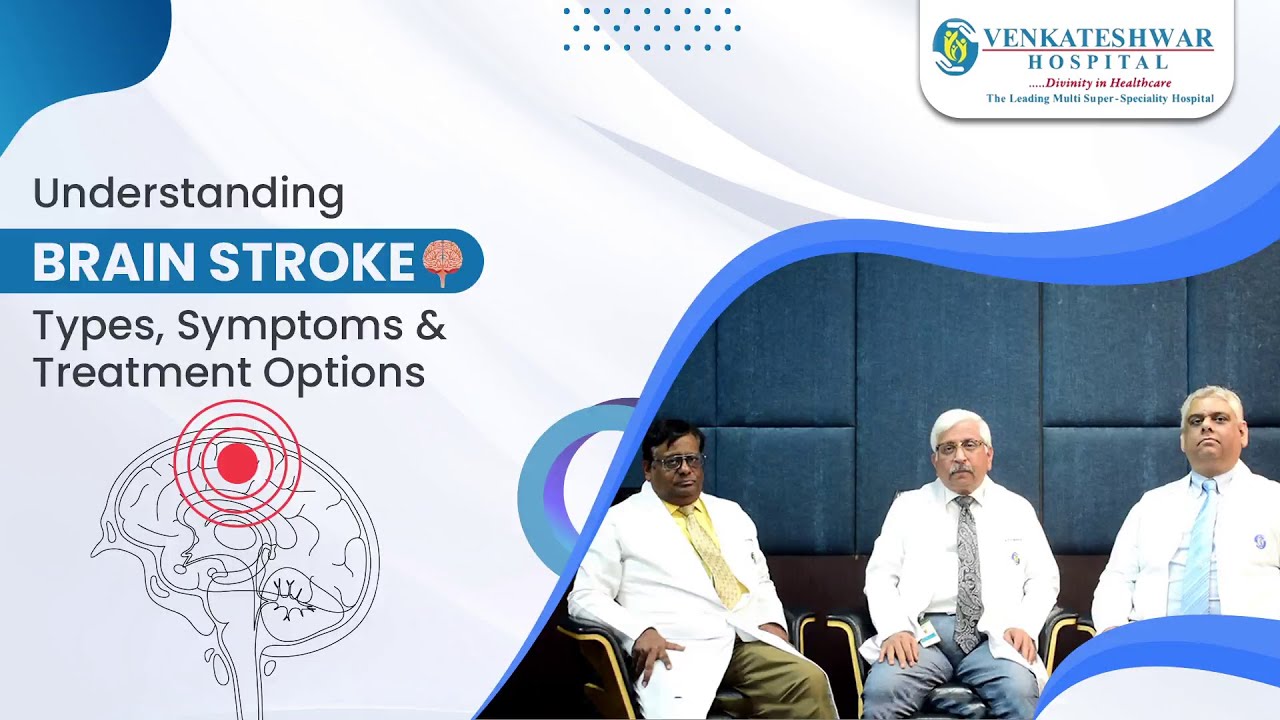 VENKATESHWAR HOSPITAL
.....Divinity in Healthcare
The Leading Multi Super-Speciality Hospital

Understanding
BRAIN STROKE
Types, Symptoms & Treatment Options